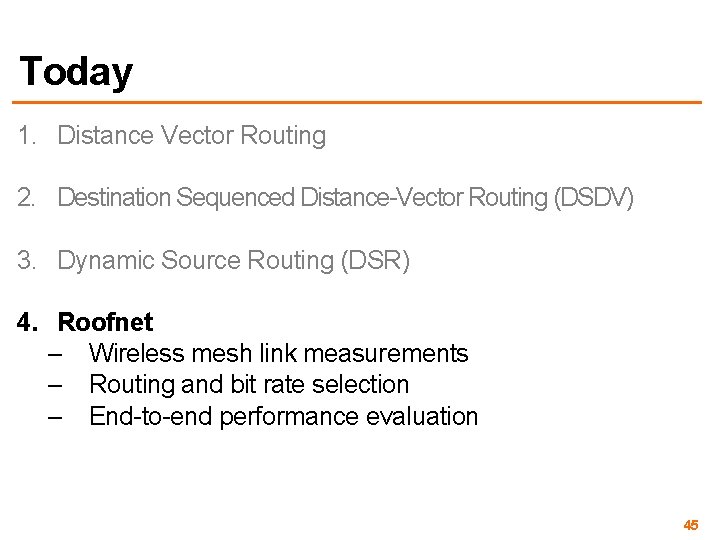 Today

1. Distance Vector Routing

2. Destination Sequenced Distance-Vector Routing (DSDV)

3. Dynamic Source Routing (DSR)

4. Roofnet
– Wireless mesh link measurements
– Routing and bit rate selection
– End-to-end performance evaluation

45